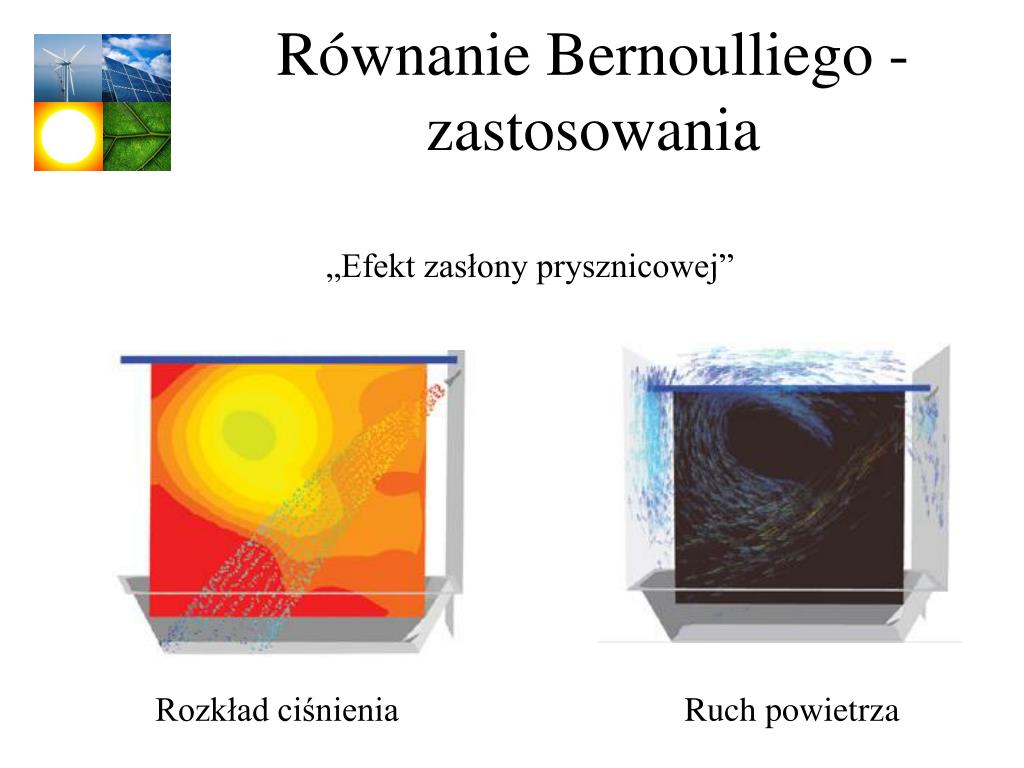 Równanie Bernoulliego - zastosowania

„Efekt zasłony prysznicowej”

Rozkład ciśnienia

Ruch powietrza